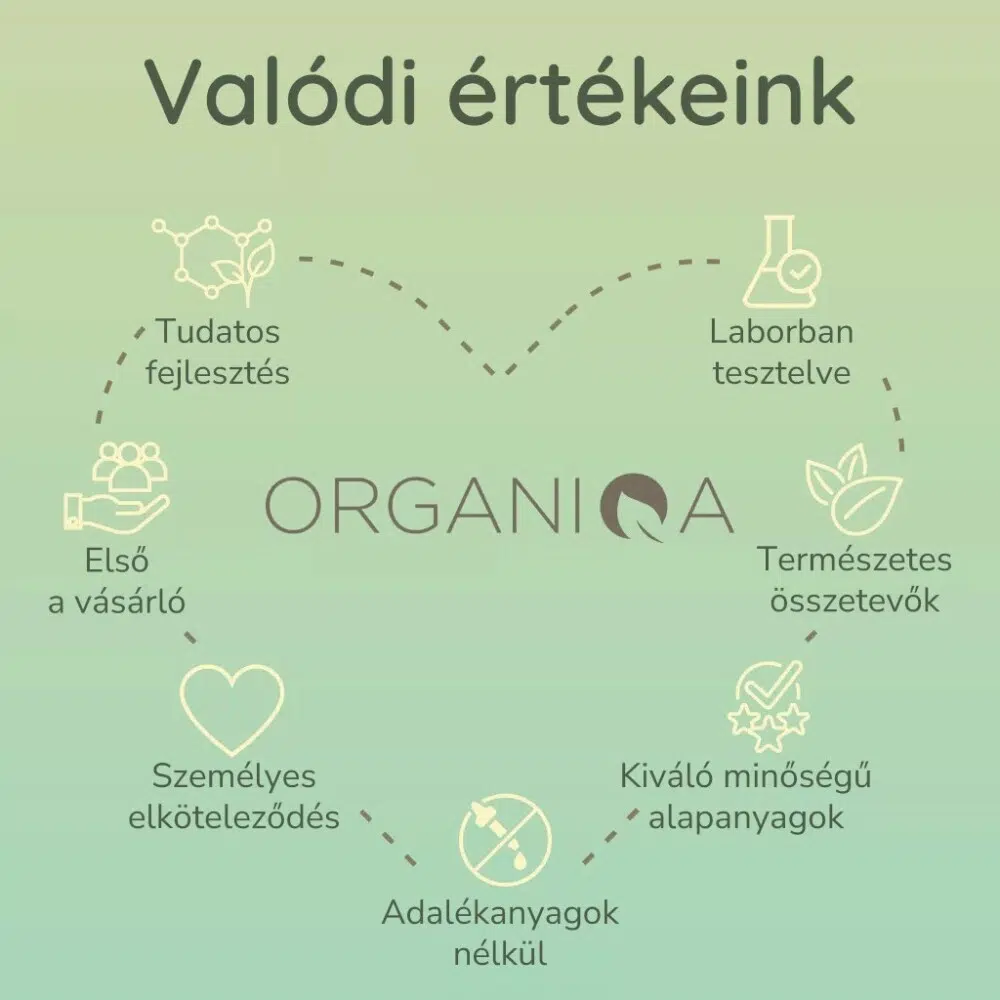 Valódi értékeink

Tudatos fejlesztés

Laborban tesztelve

Első a vásárló

ORGANIQA

Természetes összetevők

Személyes elköteleződés

Kiváló minőségű alapanyagok

Adalékanyagok nélkül